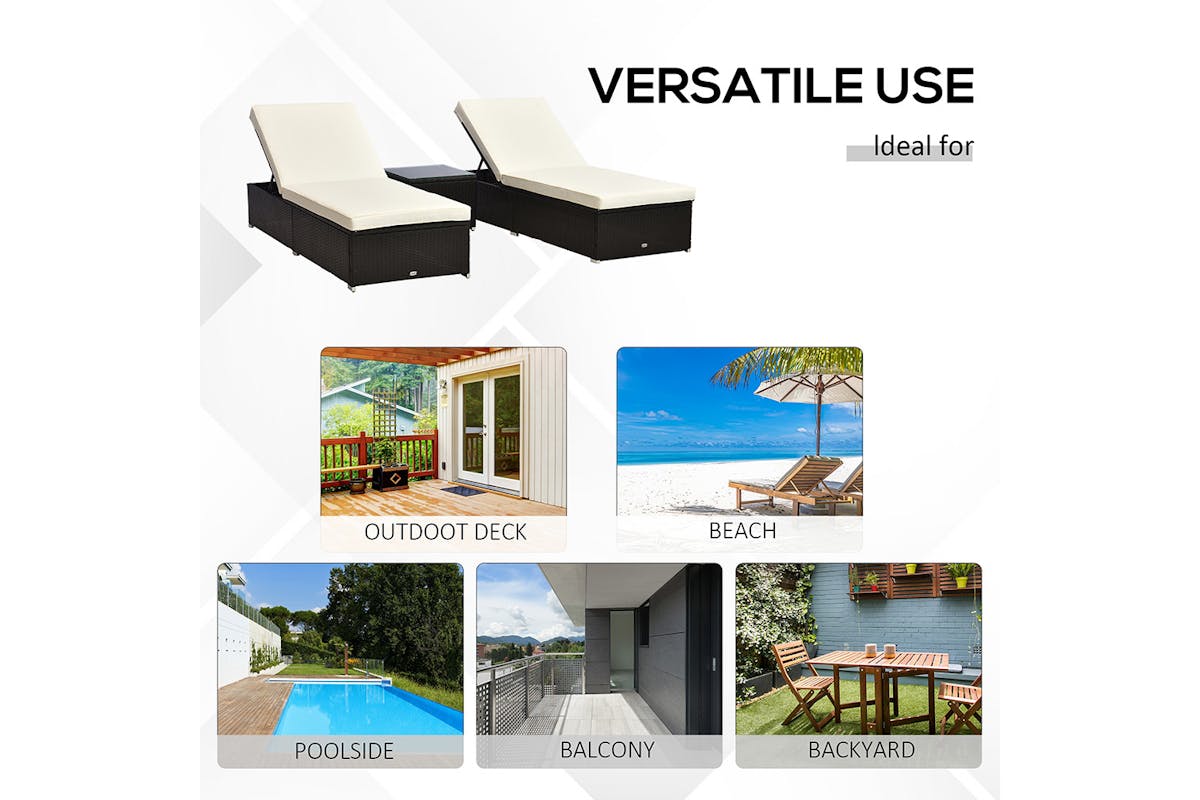 VERSATILE USE

Ideal for

OUTDOOT DECK

BEACH

POOLSIDE

BALCONY

BACKYARD